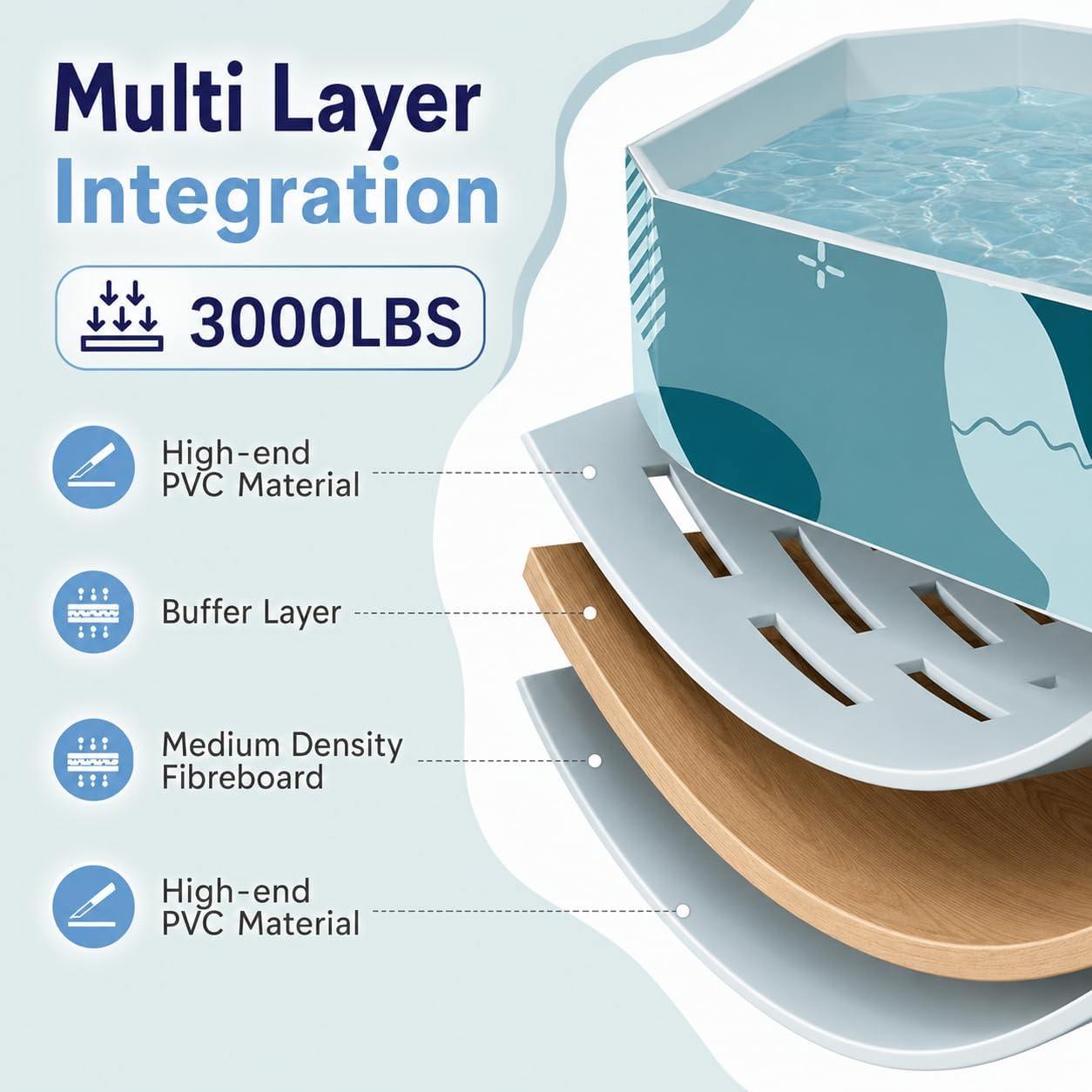 Multi Layer Integration

3000LBS

High-end PVC Material

Buffer Layer

Medium Density Fibreboard

High-end PVC Material